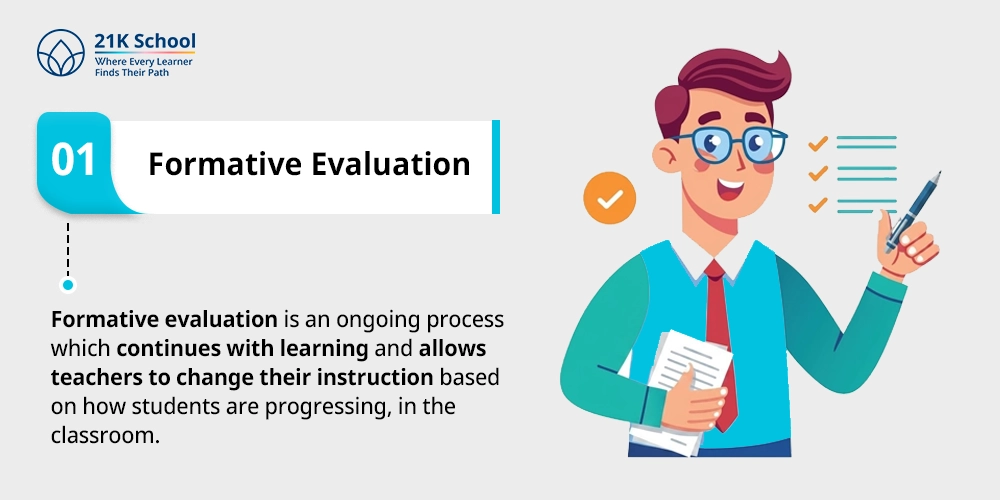 21K School
Where Every Learner
Finds Their Path

01

Formative Evaluation

Formative evaluation is an ongoing process which continues with learning and allows teachers to change their instruction based on how students are progressing, in the classroom.